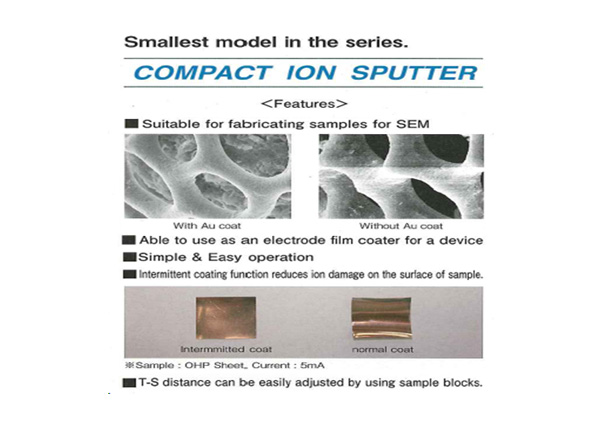 Smallest model in the series.

COMPACT ION SPUTTER

<Features>

■ Suitable for fabricating samples for SEM

With Au coat

Without Au coat

■ Able to use as an electrode film coater for a device

■ Simple & Easy operation

■ Intermittent coating function reduces ion damage on the surface of sample.

Intermmitted coat

normal coat

※Sample : OHP Sheet, Current : 5mA

■ T-S distance can be easily adjusted by using sample blocks.